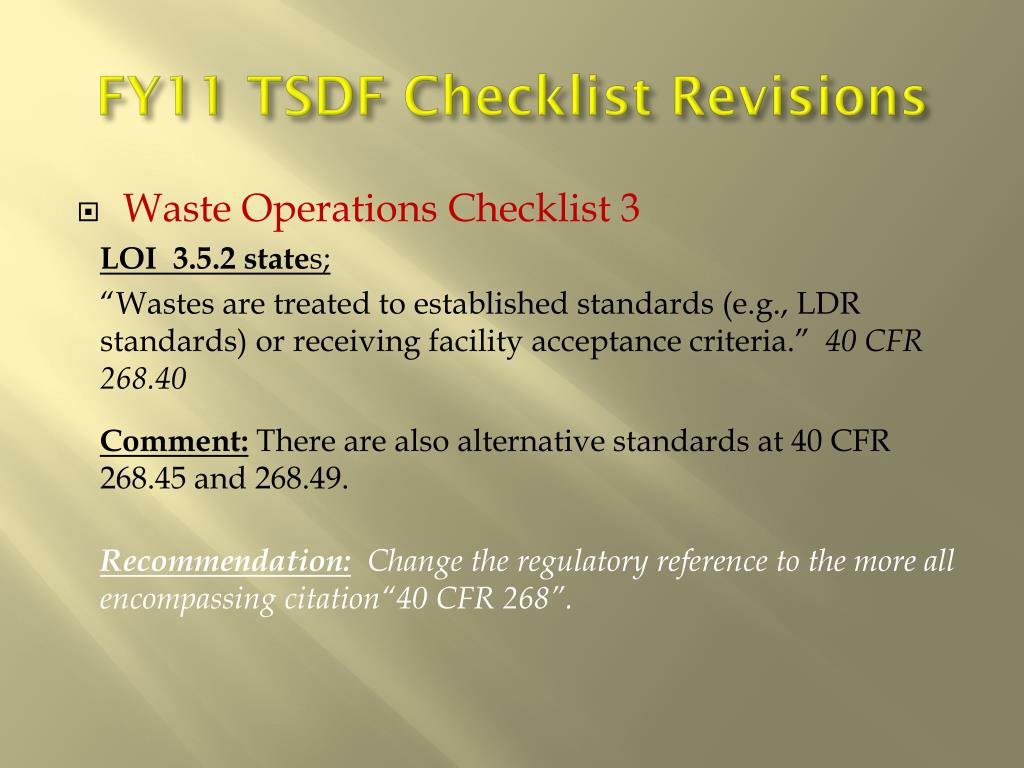 FY11 TSDF Checklist Revisions

Waste Operations Checklist 3

LOI 3.5.2 states;

“Wastes are treated to established standards (e.g., LDR standards) or receiving facility acceptance criteria.” 40 CFR 268.40

Comment: There are also alternative standards at 40 CFR 268.45 and 268.49.

Recommendation: Change the regulatory reference to the more all encompassing citation“40 CFR 268”.